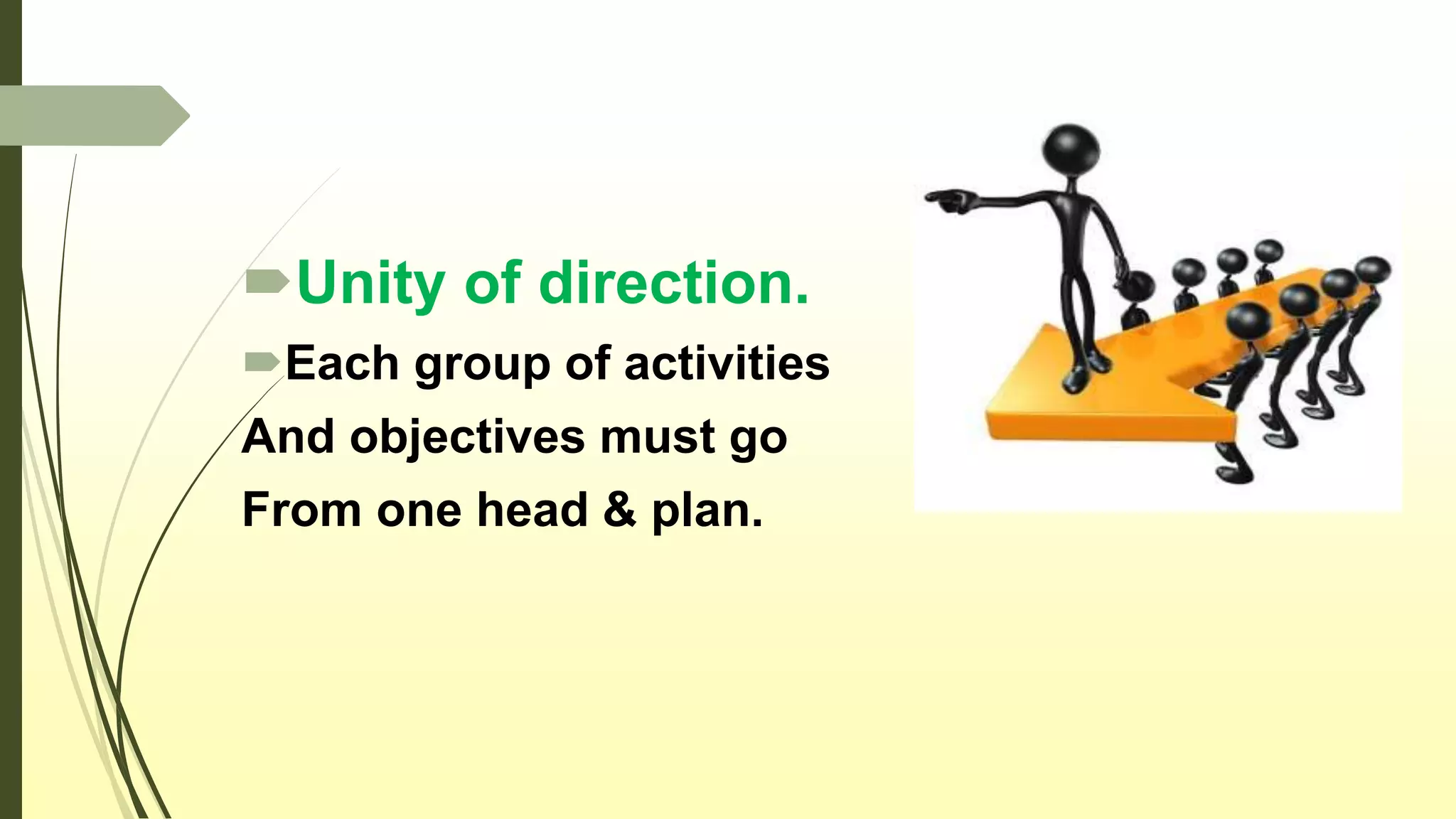 Unity of direction.

Each group of activities And objectives must go From one head & plan.